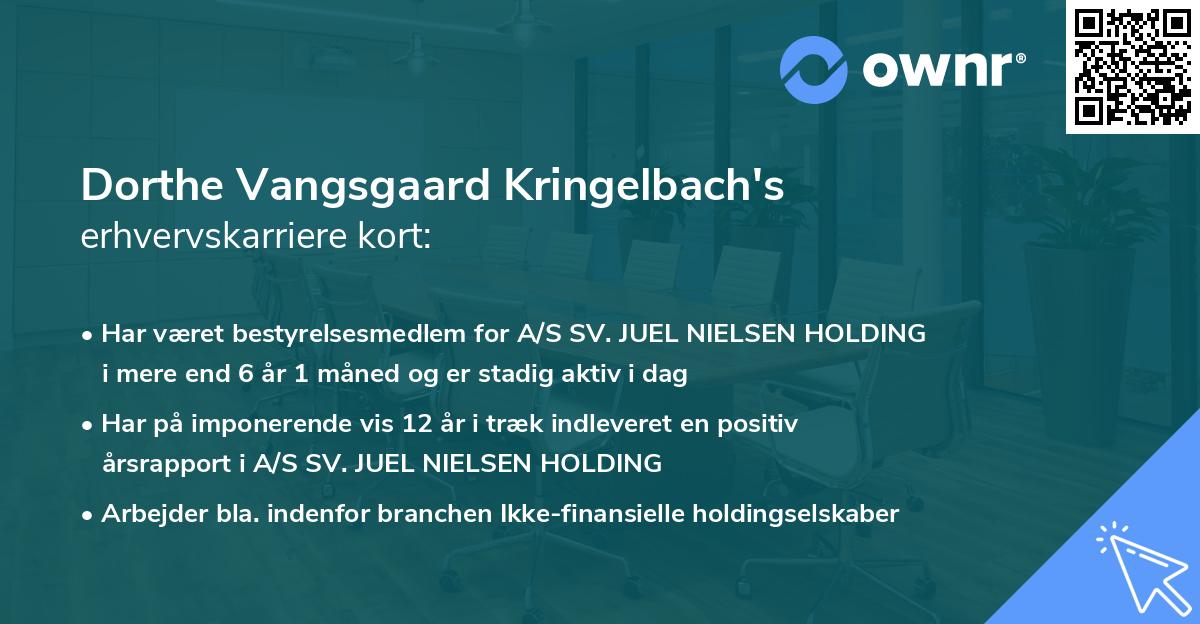 ownr®

Dorthe Vangsgaard Kringelbach's
erhvervskarriere kort:

• Har været bestyrelsesmedlem for A/S SV. JUEL NIELSEN HOLDING i mere end 6 år 1 måned og er stadig aktiv i dag

• Har på imponerende vis 12 år i træk indleveret en positiv årsrapport i A/S SV. JUEL NIELSEN HOLDING

• Arbejder bla. indenfor branchen Ikke-finansielle holdingselskaber